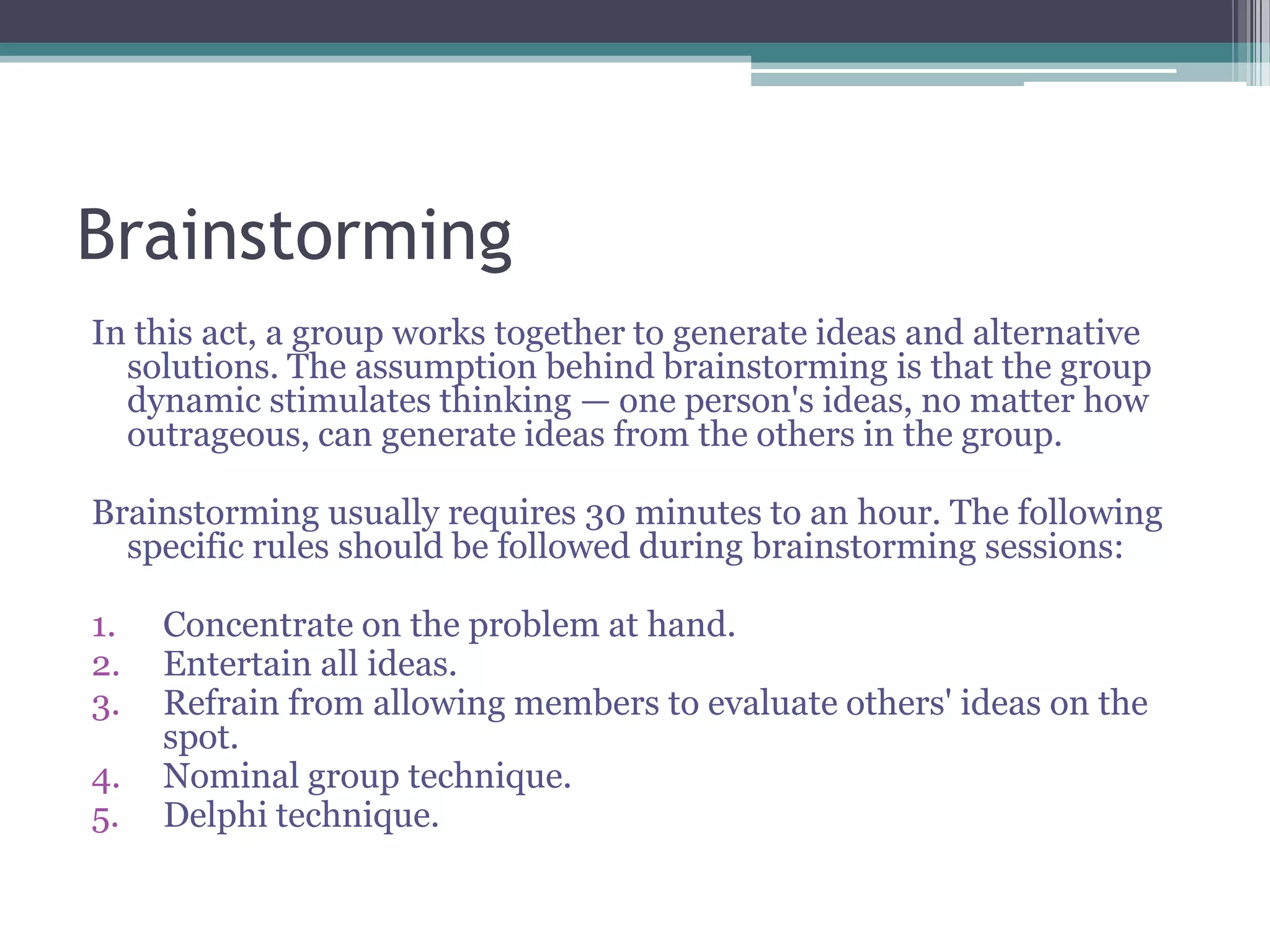 Brainstorming

In this act, a group works together to generate ideas and alternative solutions. The assumption behind brainstorming is that the group dynamic stimulates thinking — one person's ideas, no matter how outrageous, can generate ideas from the others in the group.

Brainstorming usually requires 30 minutes to an hour. The following specific rules should be followed during brainstorming sessions:

1. Concentrate on the problem at hand.
2. Entertain all ideas.
3. Refrain from allowing members to evaluate others' ideas on the spot.
4. Nominal group technique.
5. Delphi technique.